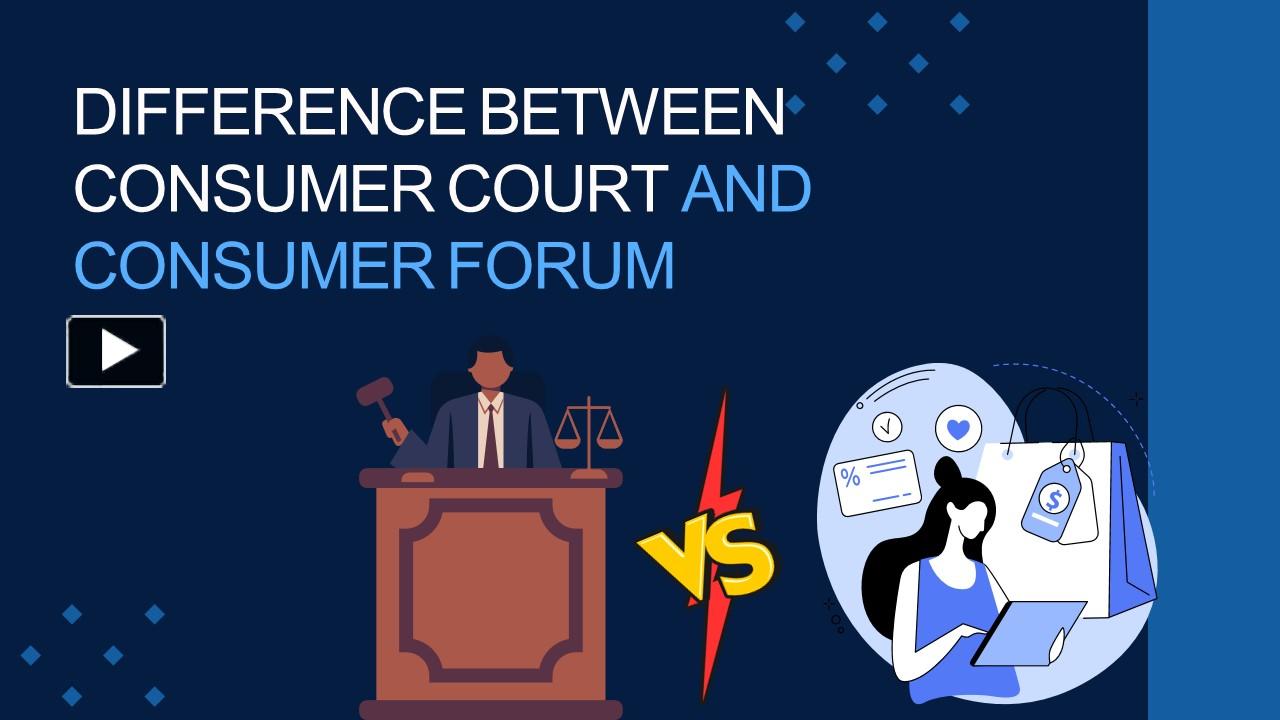 DIFFERENCE BETWEEN CONSUMER COURT AND CONSUMER FORUM

VS

%

$